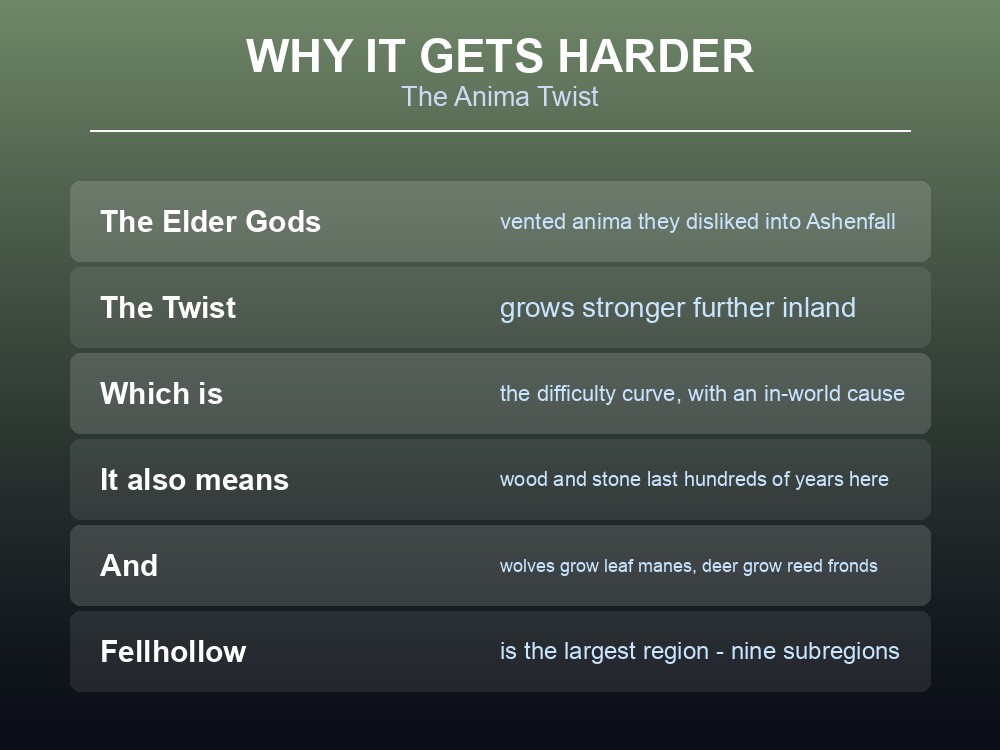 WHY IT GETS HARDER
The Anima Twist

| | |
|---|---|
| The Elder Gods | vented anima they disliked into Ashenfall |
| The Twist | grows stronger further inland |
| Which is | the difficulty curve, with an in-world cause |
| It also means | wood and stone last hundreds of years here |
| And | wolves grow leaf manes, deer grow reed fronds |
| Fellhollow | is the largest region - nine subregions |